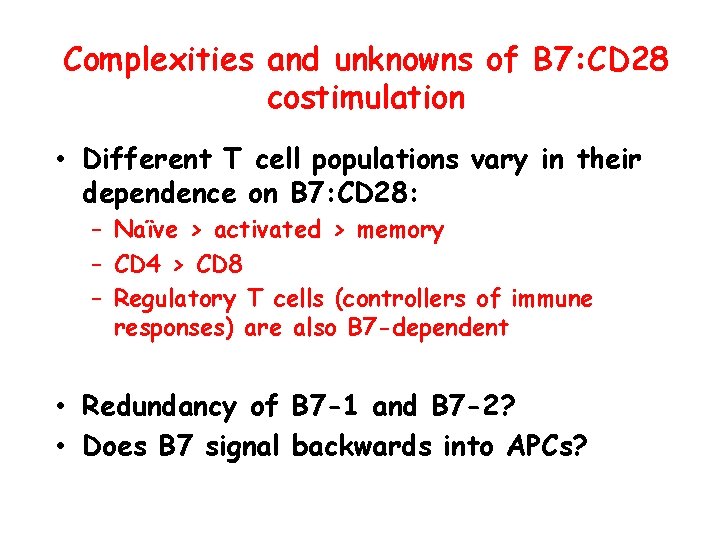 Complexities and unknowns of B7:CD28 costimulation

• Different T cell populations vary in their dependence on B7:CD28:
– Naïve > activated > memory
– CD4 > CD8
– Regulatory T cells (controllers of immune responses) are also B7-dependent

• Redundancy of B7-1 and B7-2?
• Does B7 signal backwards into APCs?